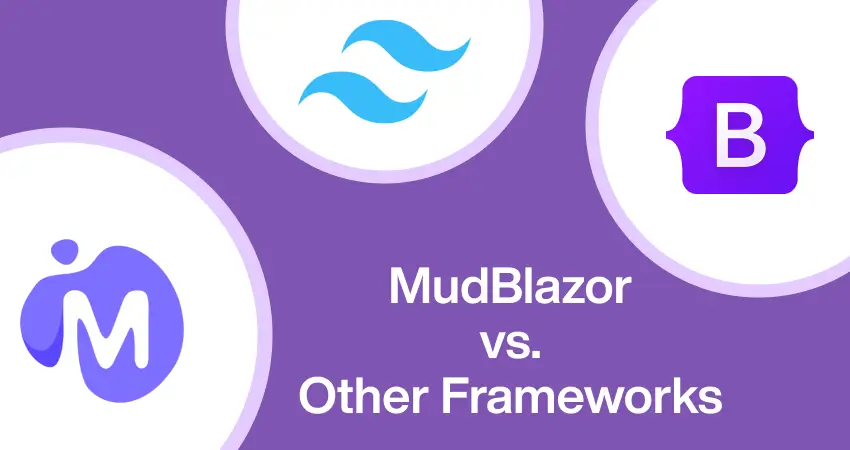 B

M

MudBlazor
vs.
Other Frameworks